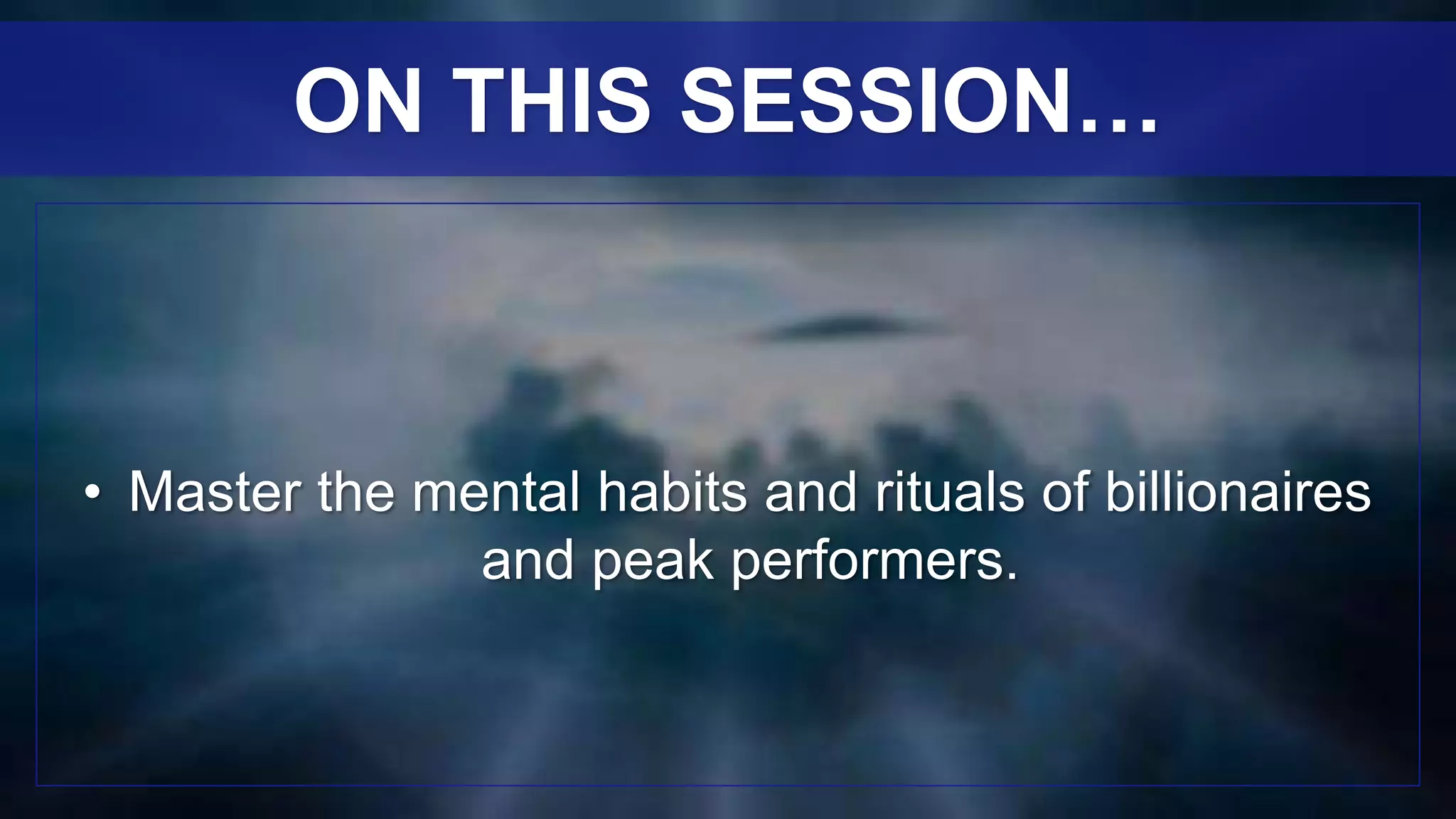 ON THIS SESSION…

• Master the mental habits and rituals of billionaires and peak performers.